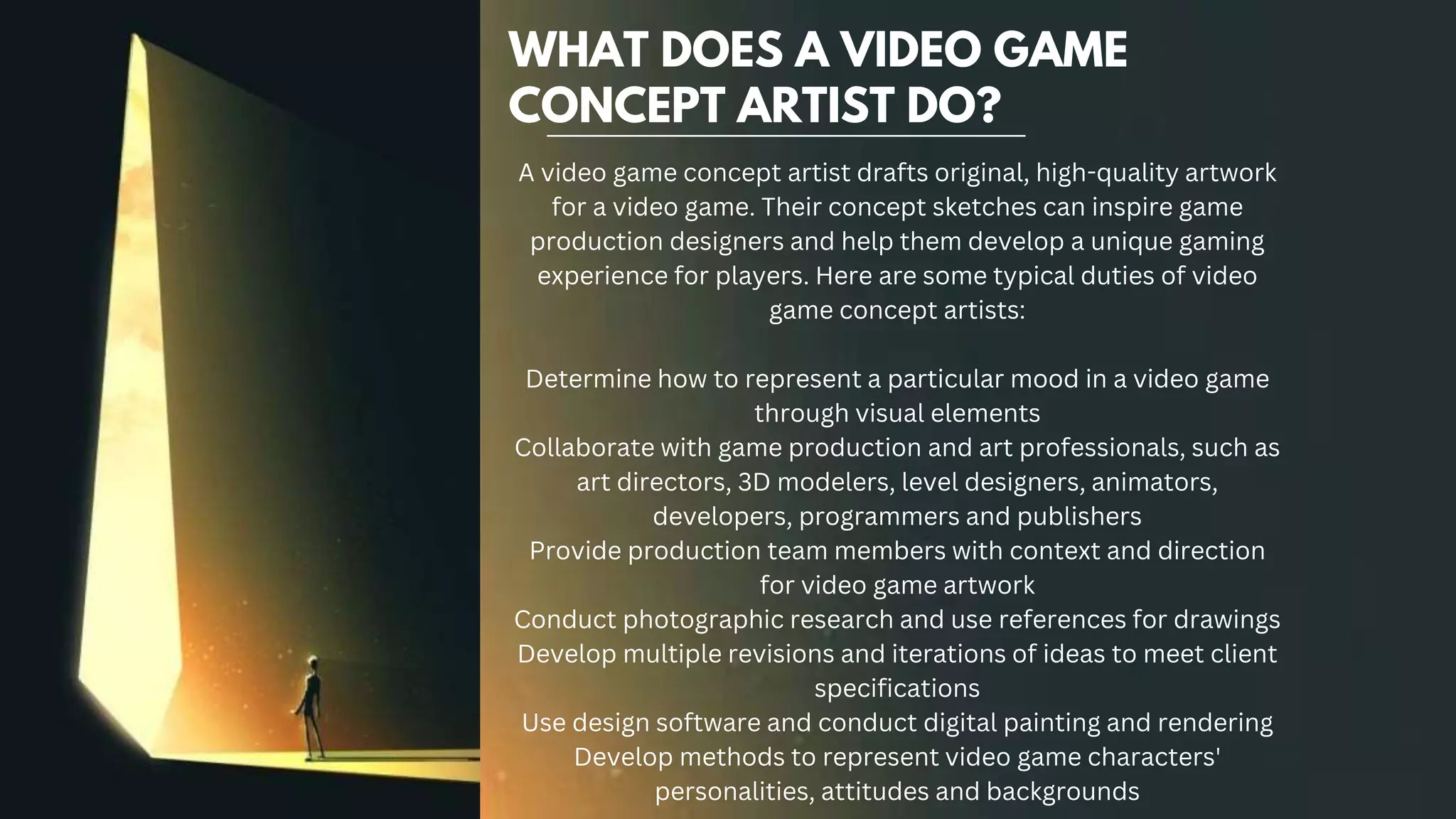 WHAT DOES A VIDEO GAME CONCEPT ARTIST DO?

A video game concept artist drafts original, high-quality artwork for a video game. Their concept sketches can inspire game production designers and help them develop a unique gaming experience for players. Here are some typical duties of video game concept artists:

Determine how to represent a particular mood in a video game through visual elements
Collaborate with game production and art professionals, such as art directors, 3D modelers, level designers, animators, developers, programmers and publishers
Provide production team members with context and direction for video game artwork
Conduct photographic research and use references for drawings
Develop multiple revisions and iterations of ideas to meet client specifications
Use design software and conduct digital painting and rendering
Develop methods to represent video game characters' personalities, attitudes and backgrounds